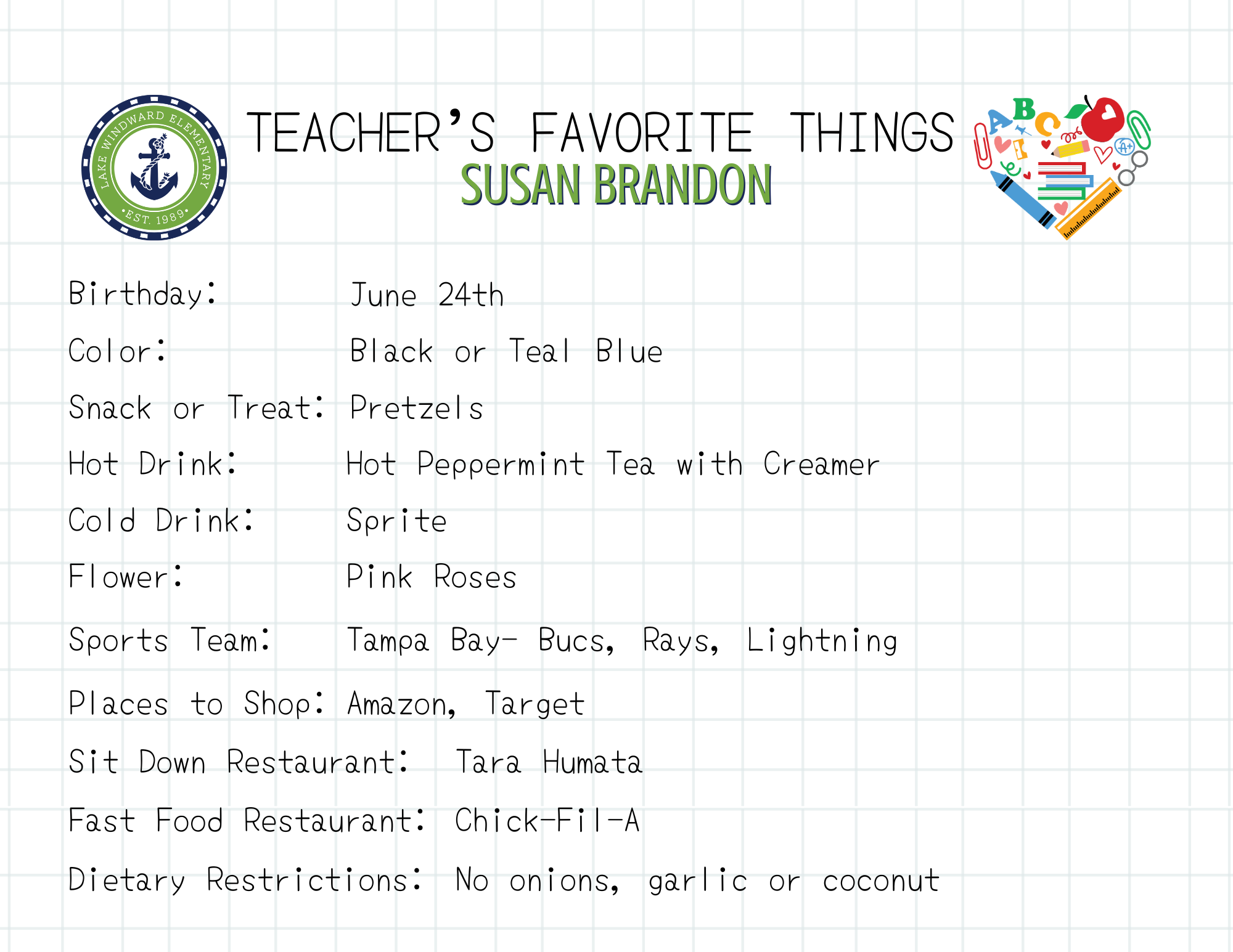 LAKE WINDWARD ELEMENTARY
•EST. 1989•

TEACHER'S FAVORITE THINGS
SUSAN BRANDON

A B C
A+

Birthday: June 24th

Color: Black or Teal Blue

Snack or Treat: Pretzels

Hot Drink: Hot Peppermint Tea with Creamer

Cold Drink: Sprite

Flower: Pink Roses

Sports Team: Tampa Bay- Bucs, Rays, Lightning

Places to Shop: Amazon, Target

Sit Down Restaurant: Tara Humata

Fast Food Restaurant: Chick-Fil-A

Dietary Restrictions: No onions, garlic or coconut